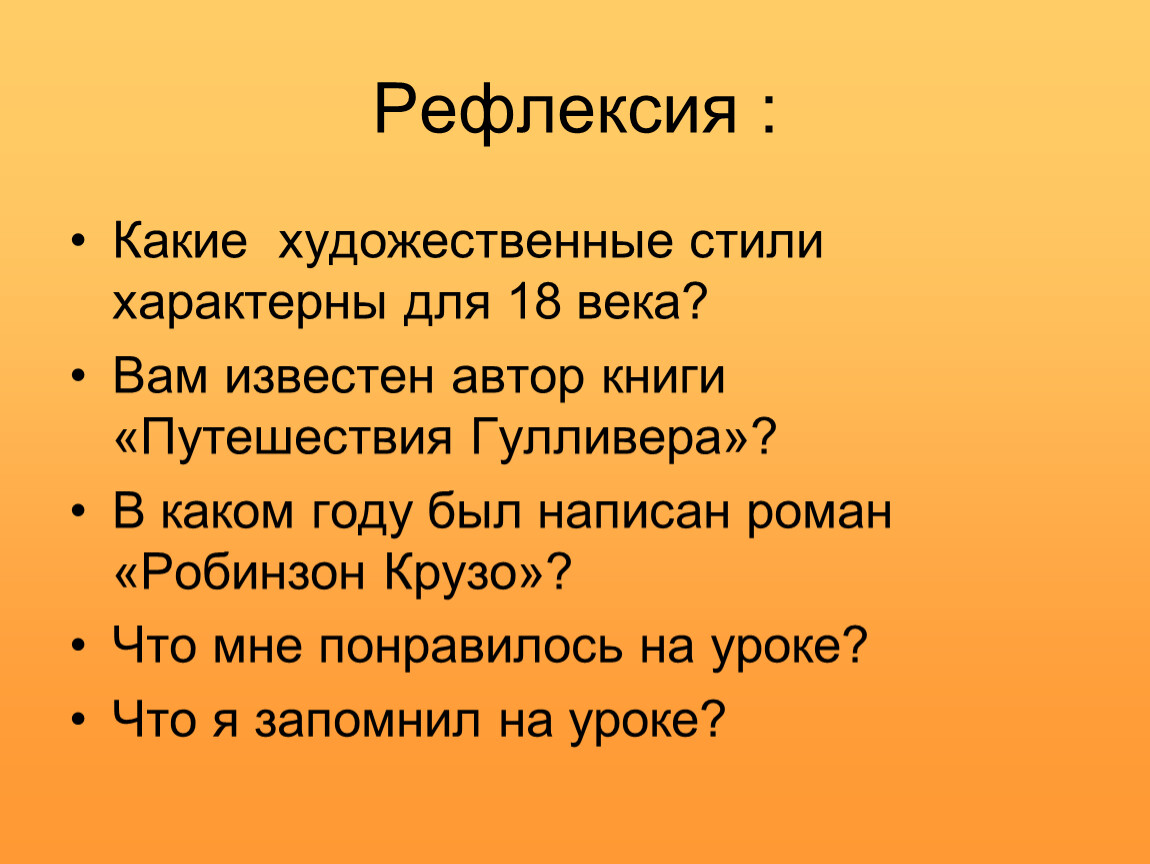 Рефлексия :

• Какие художественные стили характерны для 18 века?
• Вам известен автор книги «Путешествия Гулливера»?
• В каком году был написан роман «Робинзон Крузо»?
• Что мне понравилось на уроке?
• Что я запомнил на уроке?